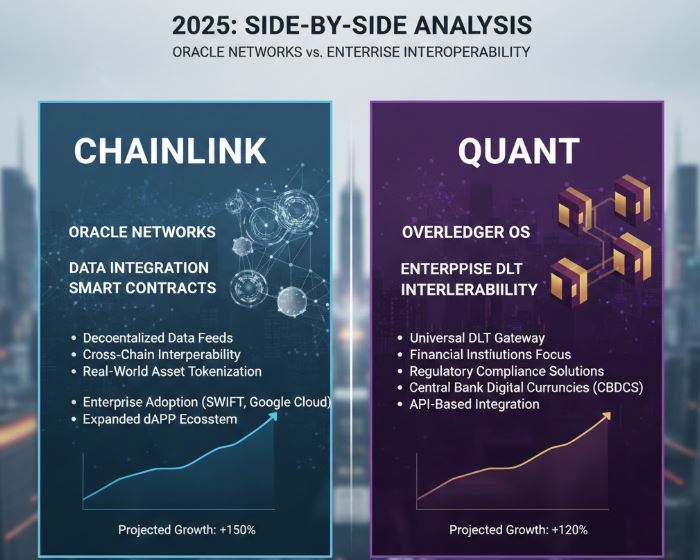 2025: SIDE-BY-SIDE ANALYSIS
ORACLE NETWORKS vs. ENTERRISE INTEROPERABILITY

CHAINLINK

ORACLE NETWORKS

DATA INTEGRATION
SMART CONTRACTS

• Decoentalized Data Feeds
• Cross-Chain Interperability
• Real-World Asset Tokenization

• Enterprise Adoption (SWIFT, Google Cloud)
• Expanded dAPP Ecosstem

Projected Growth: +150%

QUANT

OVERLEDGER OS

ENTERPPISE DLT
INTERLERABIILITY

• Universal DLT Gateway
• Financial Instiutions Focus
• Regulatory Compliance Solutions
• Central Bank Digital Curruncies (CBDCS)
• API-Based Integration

Projected Growth: +120%